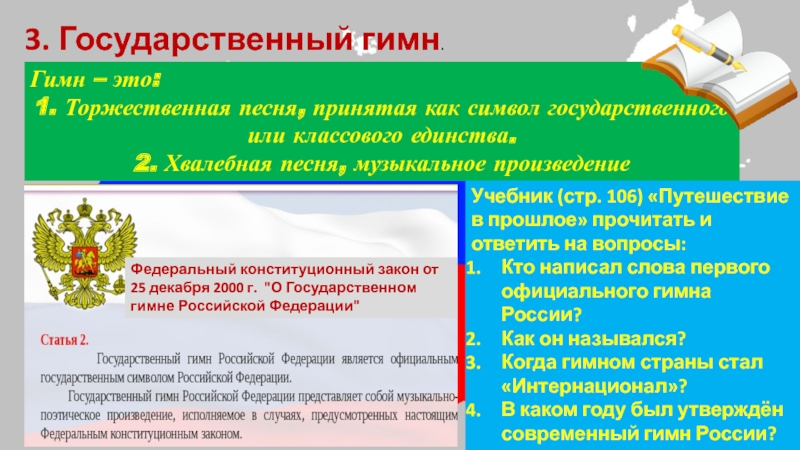 3. Государственный гимн.

Гимн – это:
1. Торжественная песня, принятая как символ государственного или классового единства.
2. Хвалебная песня, музыкальное произведение

Федеральный конституционный закон от 25 декабря 2000 г. "О Государственном гимне Российской Федерации"

Статья 2.
Государственный гимн Российской Федерации является официальным государственным символом Российской Федерации.
Государственный гимн Российской Федерации представляет собой музыкально-поэтическое произведение, исполняемое в случаях, предусмотренных настоящим Федеральным конституционным законом.

Учебник (стр. 106) «Путешествие в прошлое» прочитать и ответить на вопросы:
1. Кто написал слова первого официального гимна России?
2. Как он назывался?
3. Когда гимном страны стал «Интернационал»?
4. В каком году был утверждён современный гимн России?